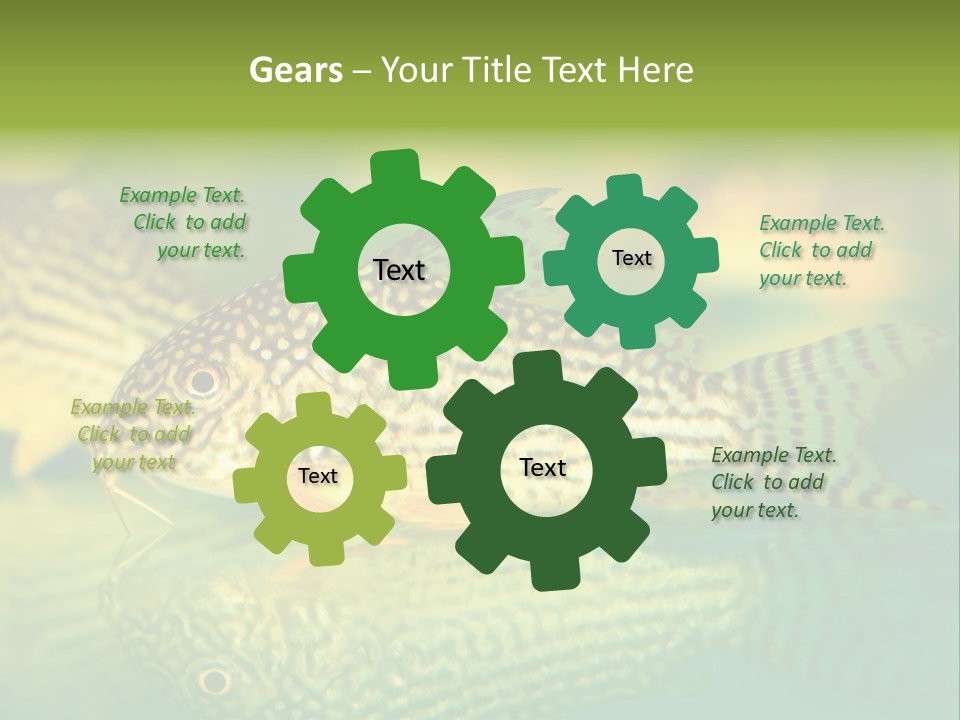 Gears – Your Title Text Here

Example Text. Click to add your text.

Text

Text

Example Text. Click to add your text.

Example Text. Click to add your text

Text

Text

Example Text. Click to add your text.